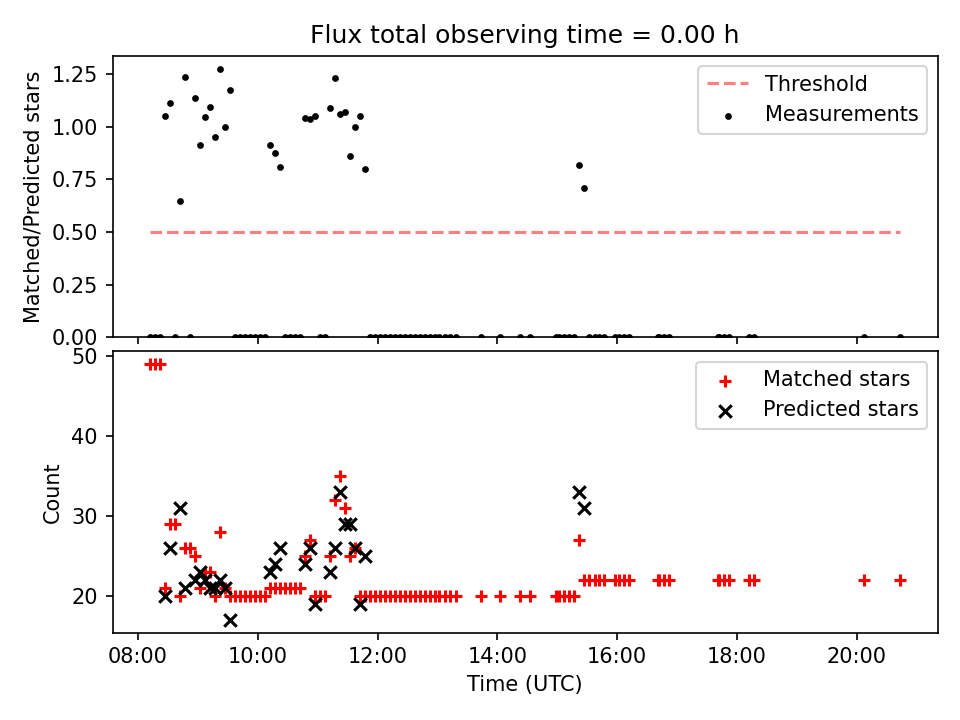 Flux total observing time = 0.00 h

Matched/Predicted stars

1.25
1.00
0.75
0.50
0.25
0.00

Threshold
Measurements

Count

50
40
30
20

Matched stars
Predicted stars

08:00
10:00
12:00
14:00
16:00
18:00
20:00

Time (UTC)